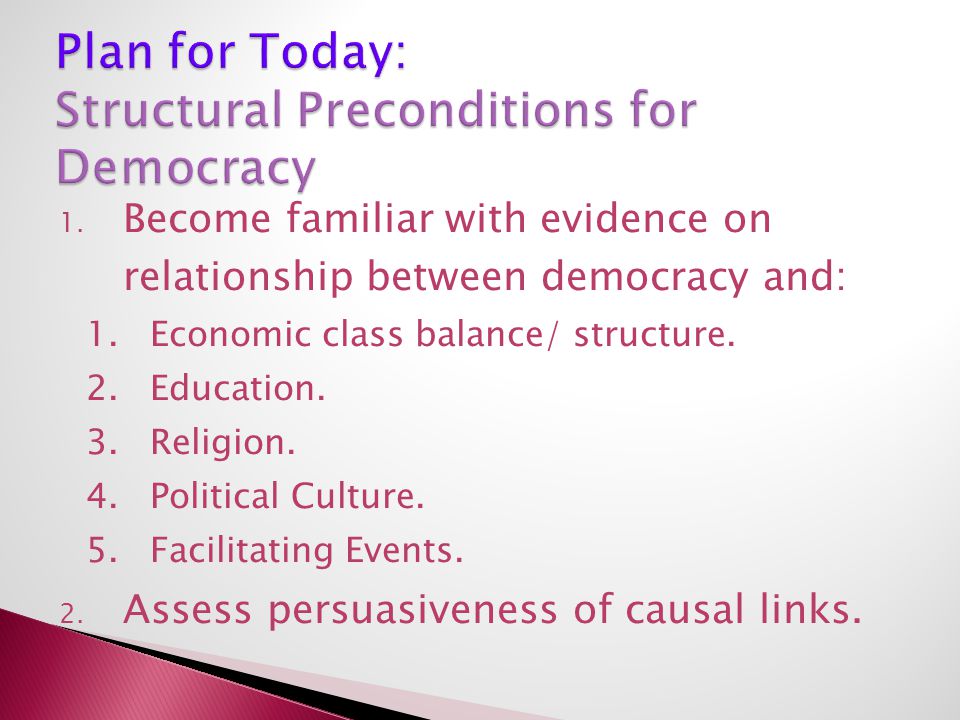 Plan for Today:
Structural Preconditions for Democracy

1. Become familiar with evidence on relationship between democracy and:
   1. Economic class balance/ structure.
   2. Education.
   3. Religion.
   4. Political Culture.
   5. Facilitating Events.
2. Assess persuasiveness of causal links.